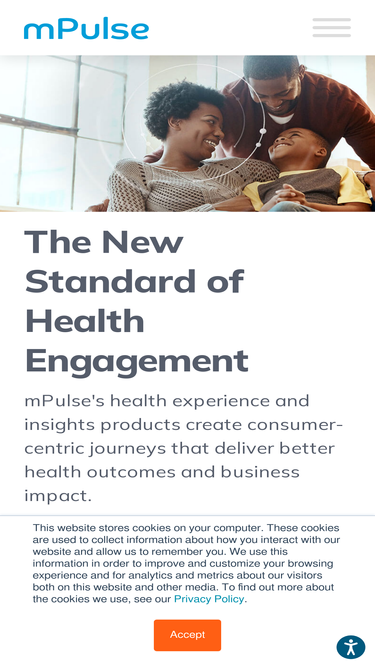 mPulse

The New Standard of Health Engagement

mPulse's health experience and insights products create consumer-centric journeys that deliver better health outcomes and business impact.

This website stores cookies on your computer. These cookies are used to collect information about how you interact with our website and allow us to remember you. We use this information in order to improve and customize your browsing experience and for analytics and metrics about our visitors both on this website and other media. To find out more about the cookies we use, see our Privacy Policy.

Accept